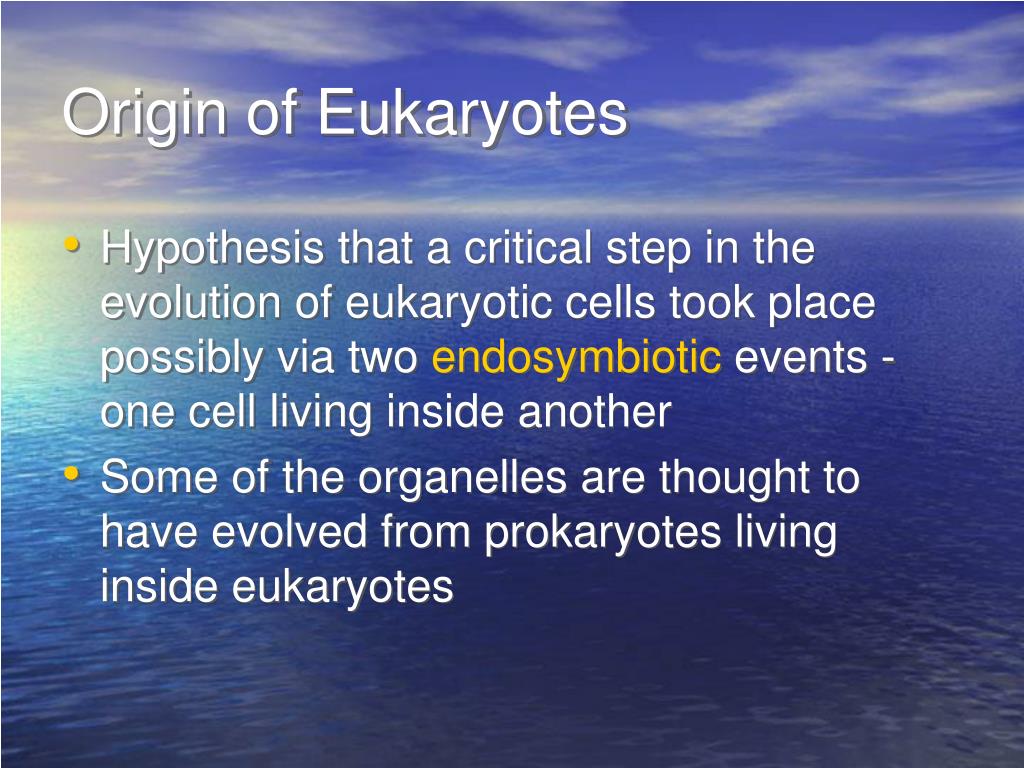 Origin of Eukaryotes

• Hypothesis that a critical step in the evolution of eukaryotic cells took place possibly via two endosymbiotic events - one cell living inside another
• Some of the organelles are thought to have evolved from prokaryotes living inside eukaryotes